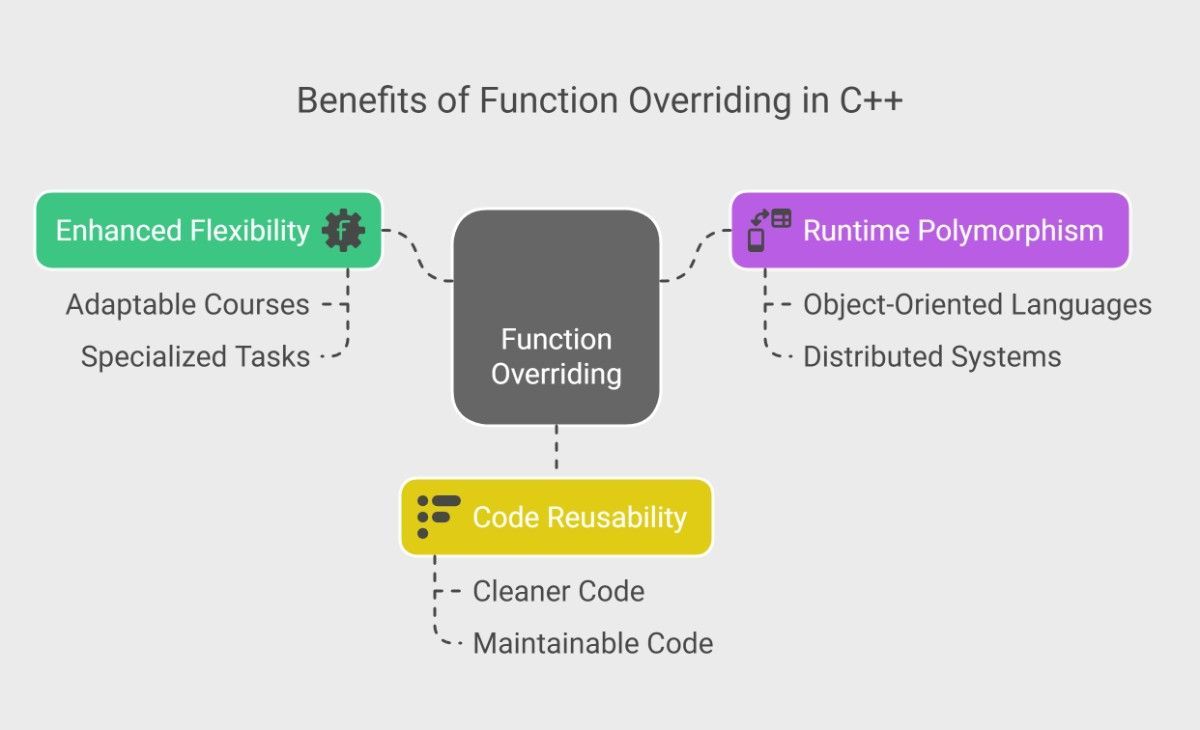 Benefits of Function Overriding in C++

Enhanced Flexibility

Adaptable Courses

Specialized Tasks

Function Overriding

Runtime Polymorphism

Object-Oriented Languages

Distributed Systems

Code Reusability

Cleaner Code

Maintainable Code